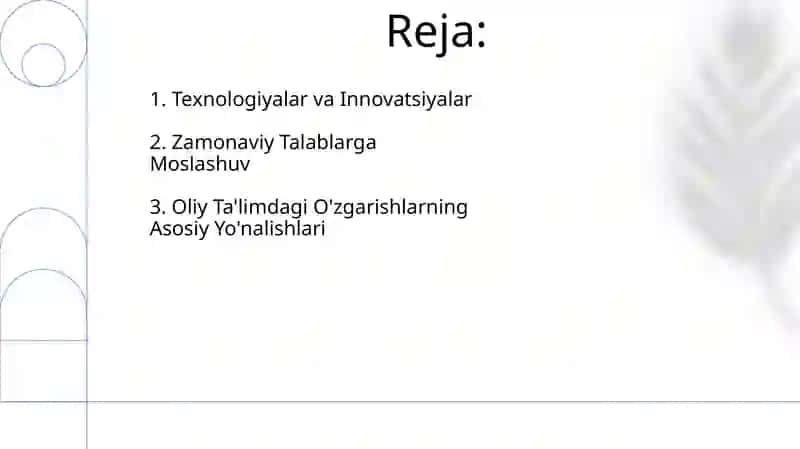 Reja:

1. Texnologiyalar va Innovatsiyalar

2. Zamonaviy Talablarga Moslashuv

3. Oliy Ta'limdagi O'zgarishlarning Asosiy Yo'nalishlari